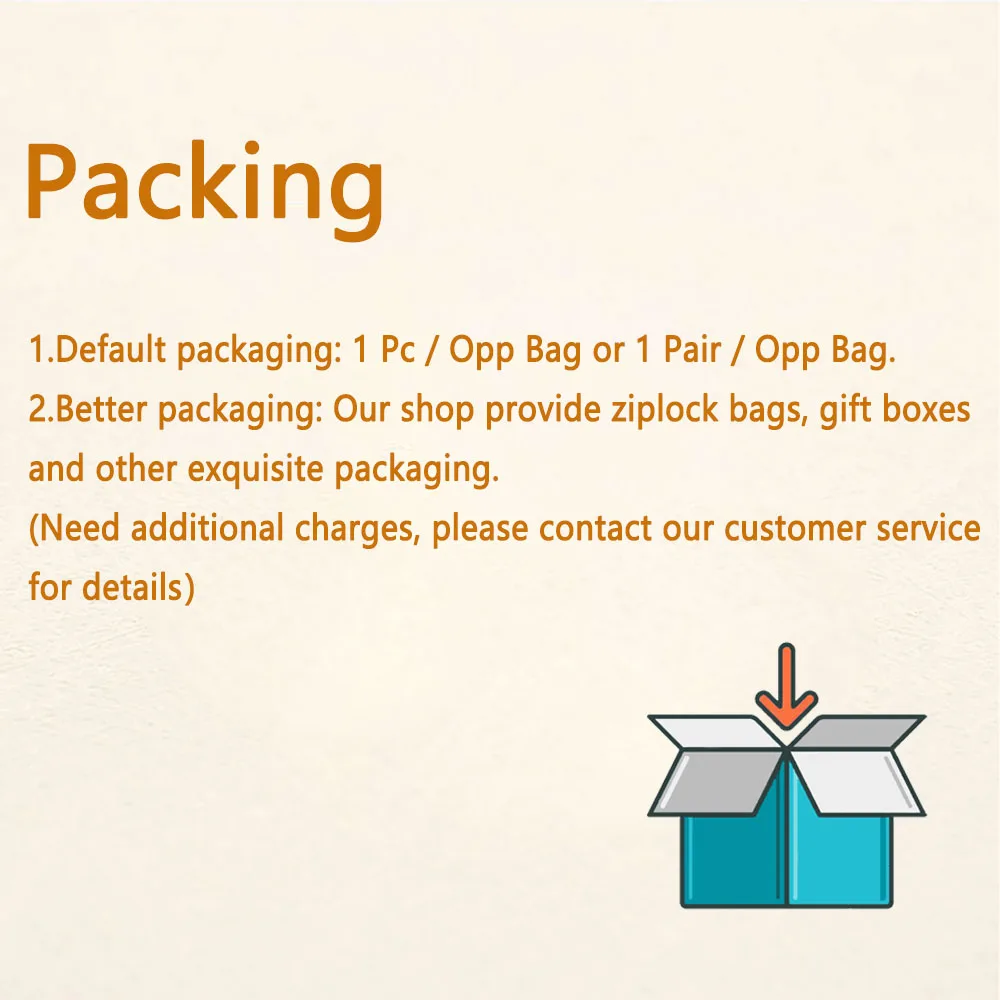 Packing

1.Default packaging: 1 Pc / Opp Bag or 1 Pair / Opp Bag.
2.Better packaging: Our shop provide ziplock bags, gift boxes and other exquisite packaging.
(Need additional charges, please contact our customer service for details)